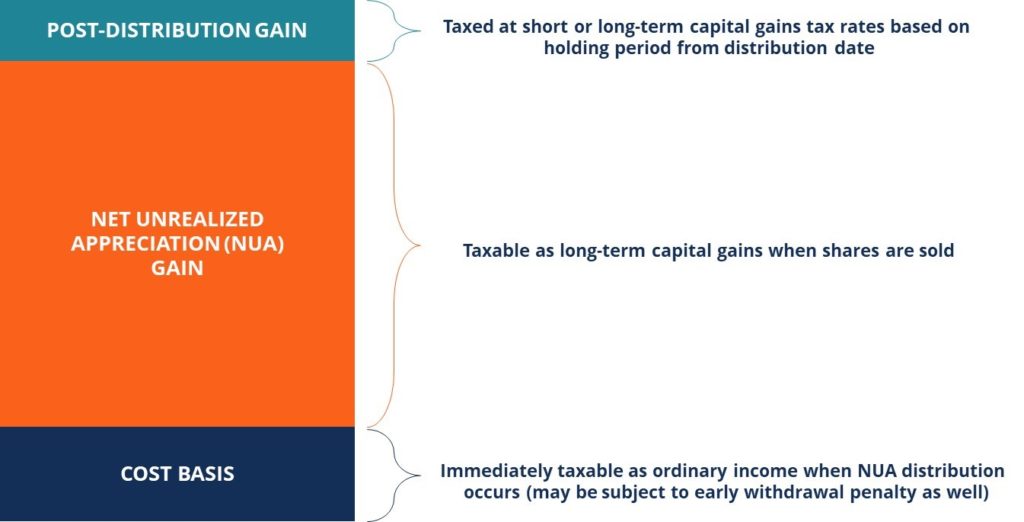 POST-DISTRIBUTION GAIN

Taxed at short or long-term capital gains tax rates based on holding period from distribution date

NET UNREALIZED APPRECIATION (NUA) GAIN

Taxable as long-term capital gains when shares are sold

COST BASIS

Immediately taxable as ordinary income when NUA distribution occurs (may be subject to early withdrawal penalty as well)